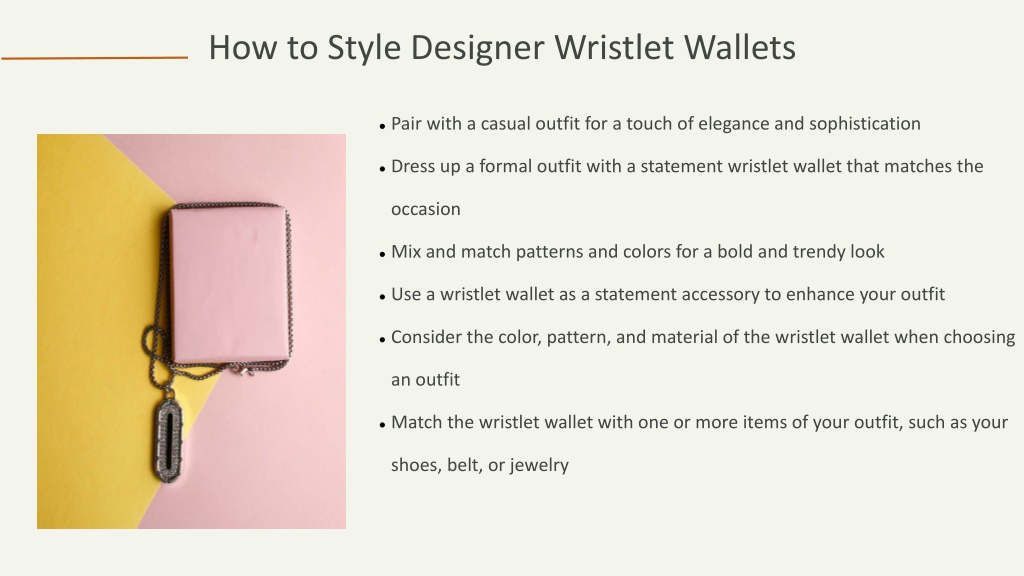 How to Style Designer Wristlet Wallets

• Pair with a casual outfit for a touch of elegance and sophistication

• Dress up a formal outfit with a statement wristlet wallet that matches the occasion

• Mix and match patterns and colors for a bold and trendy look

• Use a wristlet wallet as a statement accessory to enhance your outfit

• Consider the color, pattern, and material of the wristlet wallet when choosing an outfit

• Match the wristlet wallet with one or more items of your outfit, such as your shoes, belt, or jewelry